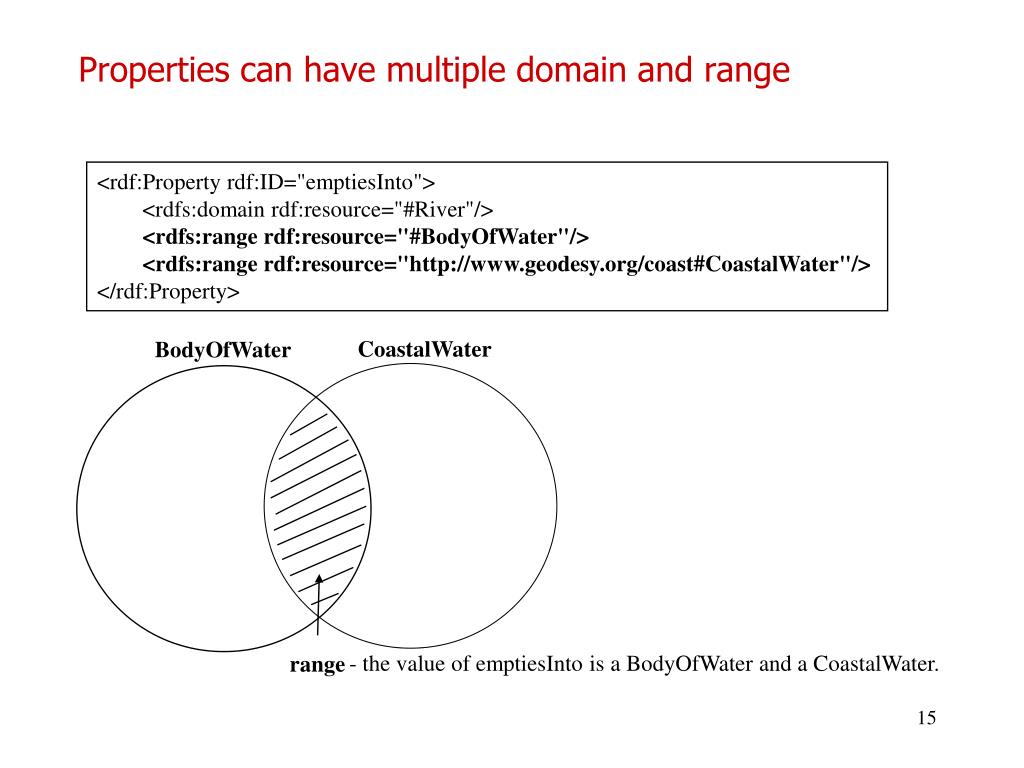 Properties can have multiple domain and range

<rdf:Property rdf:ID="emptiesInto">
<rdfs:domain rdf:resource="#River"/>
<rdfs:range rdf:resource="#BodyOfWater"/>
<rdfs:range rdf:resource="http://www.geodesy.org/coast#CoastalWater"/>
</rdf:Property>

BodyOfWater

CoastalWater

range - the value of emptiesInto is a BodyOfWater and a CoastalWater.

15